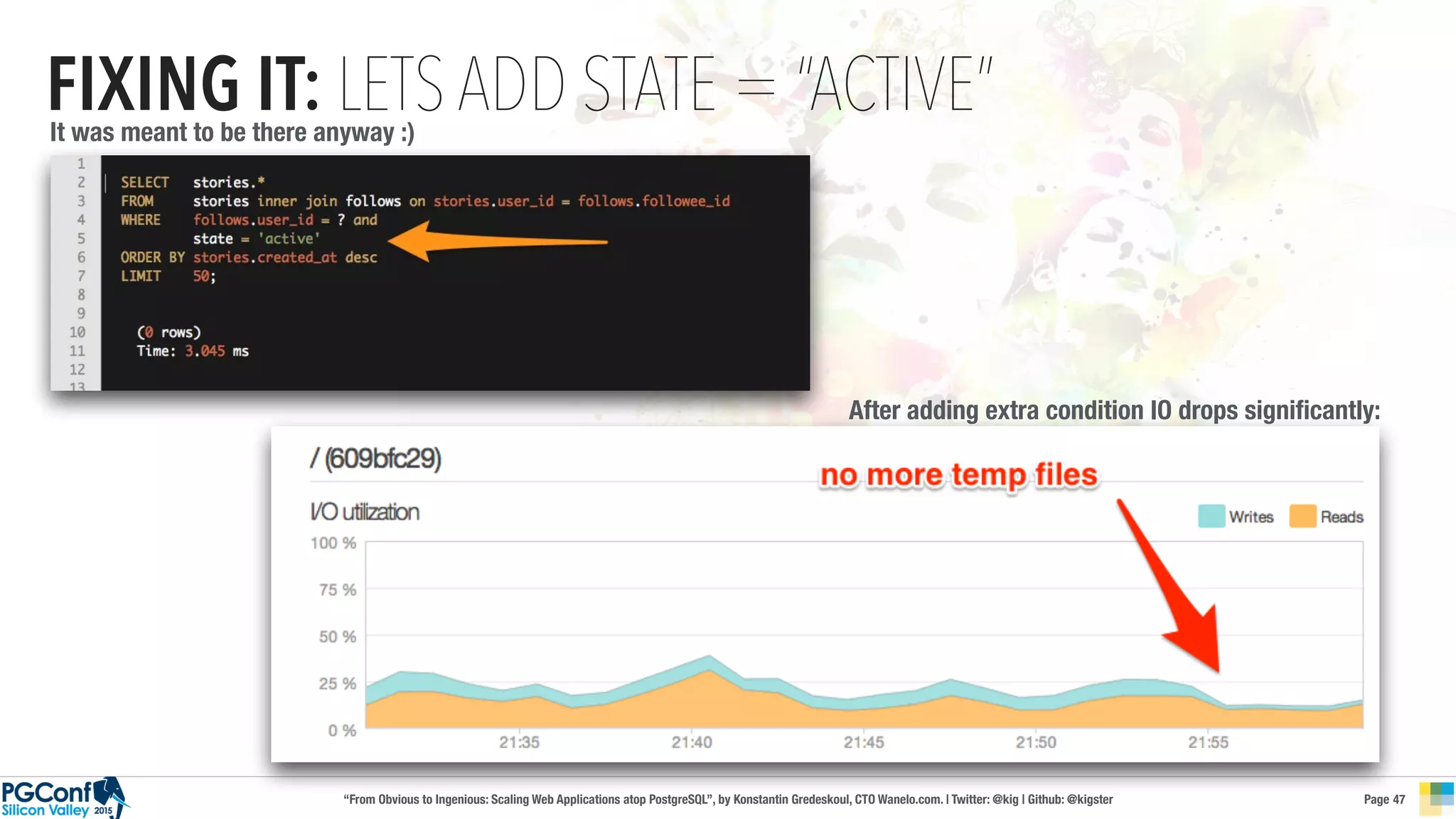 FIXING IT: LETS ADD STATE = "ACTIVE"

It was meant to be there anyway :)

1
2 SELECT stories.*
3 FROM stories inner join follows on stories.user_id = follows.followee_id
4 WHERE follows.user_id = ? and
5 state = 'active'
6 ORDER BY stories.created_at desc
7 LIMIT 50;
8
9
10 (0 rows)
11 Time: 3.045 ms
12
13

After adding extra condition IO drops significantly:

/ (609bfc29)

no more temp files

I/O utilization

Writes Reads

100 %
75 %
50 %
25 %
0 %

21:35 21:40 21:45 21:50 21:55

PGConf Silicon Valley 2015

"From Obvious to Ingenious: Scaling Web Applications atop PostgreSQL", by Konstantin Gredeskoul, CTO Wanelo.com. | Twitter: @kig | Github: @kigster

Page 47